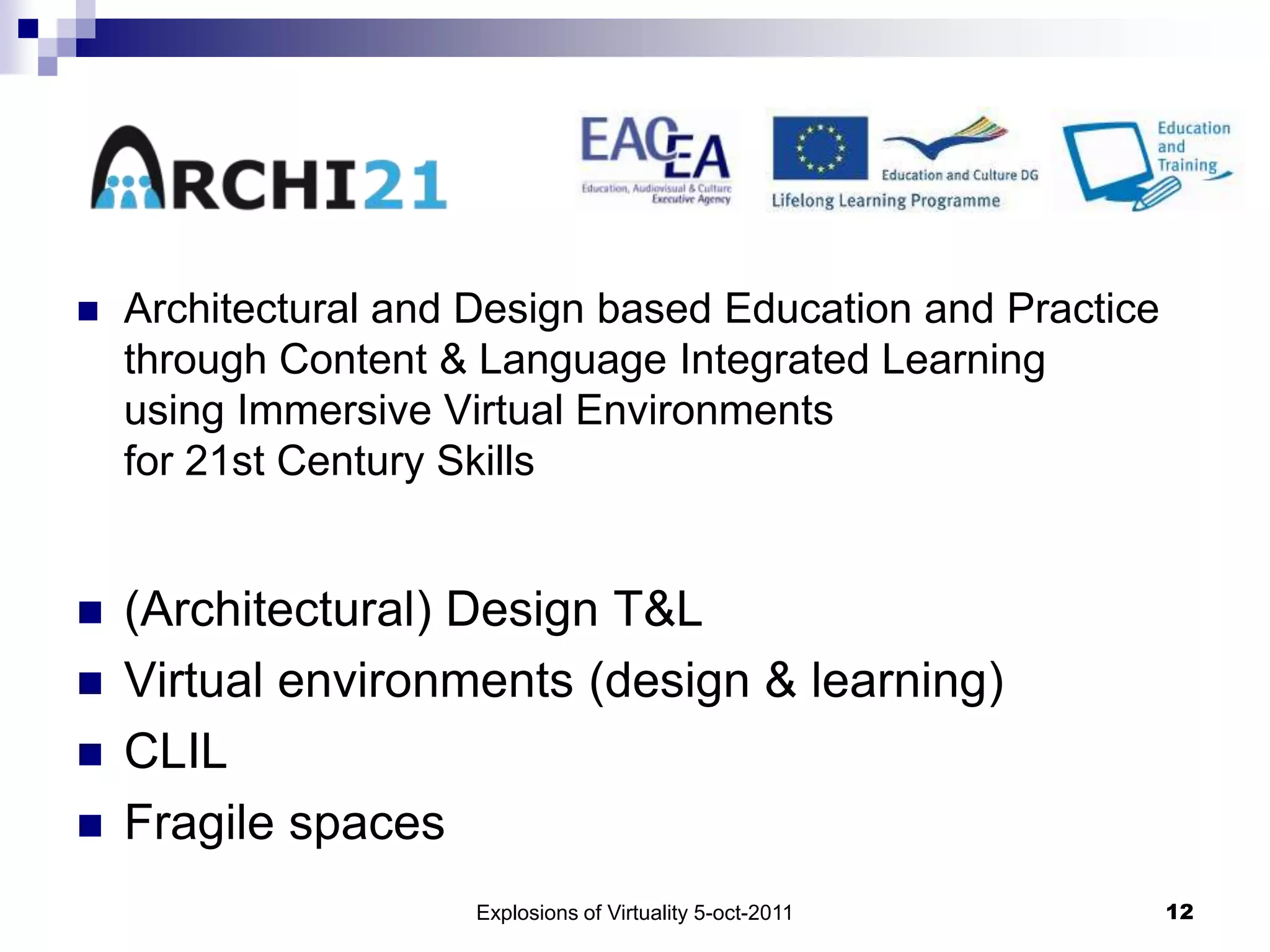 ARCHI21

EACEA
Education, Audiovisual & Culture Executive Agency

Education and Culture DG
Lifelong Learning Programme

Education and Training

Architectural and Design based Education and Practice through Content & Language Integrated Learning using Immersive Virtual Environments for 21st Century Skills

(Architectural) Design T&L
Virtual environments (design & learning)
CLIL
Fragile spaces

Explosions of Virtuality 5-oct-2011

12